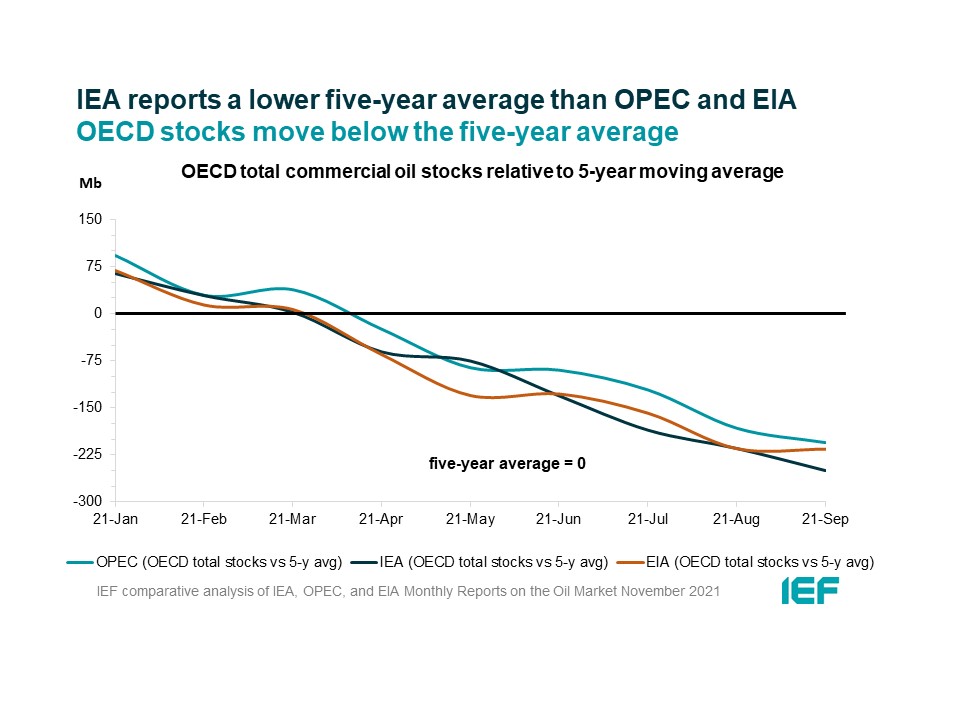 IEA reports a lower five-year average than OPEC and EIA
OECD stocks move below the five-year average

OECD total commercial oil stocks relative to 5-year moving average

Mb

150
75
0
-75
-150
-225
-300

five-year average = 0

21-Jan 21-Feb 21-Mar 21-Apr 21-May 21-Jun 21-Jul 21-Aug 21-Sep

OPEC (OECD total stocks vs 5-y avg) IEA (OECD total stocks vs 5-y avg) EIA (OECD total stocks vs 5-y avg)

IEF comparative analysis of IEA, OPEC, and EIA Monthly Reports on the Oil Market November 2021

IEF